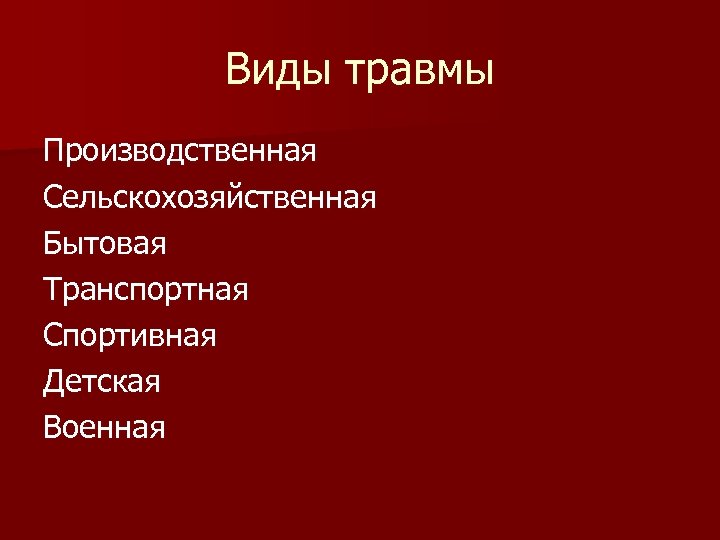 Виды травмы

Производственная
Сельскохозяйственная
Бытовая
Транспортная
Спортивная
Детская
Военная